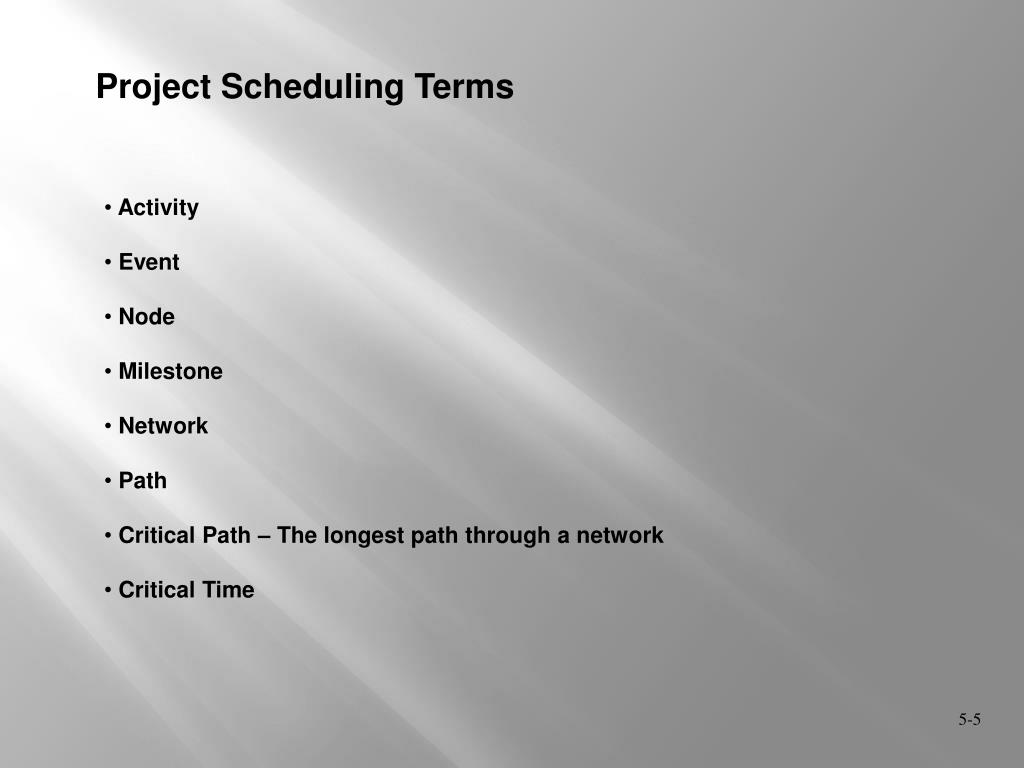 Project Scheduling Terms

• Activity

• Event

• Node

• Milestone

• Network

• Path

• Critical Path – The longest path through a network

• Critical Time

5-5